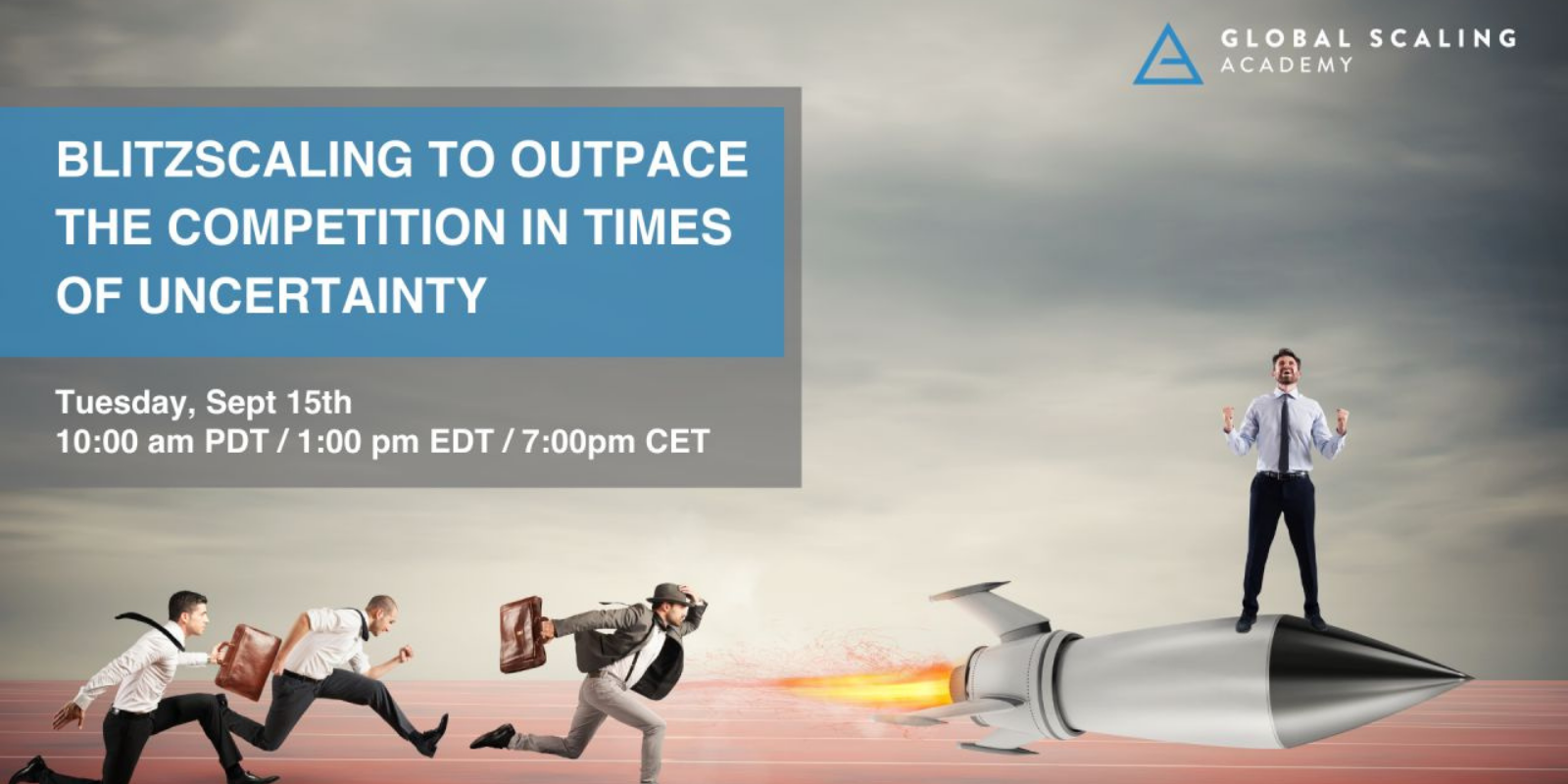 GLOBAL SCALING
ACADEMY

BLITZSCALING TO OUTPACE THE COMPETITION IN TIMES OF UNCERTAINTY

Tuesday, Sept 15th
10:00 am PDT / 1:00 pm EDT / 7:00pm CET